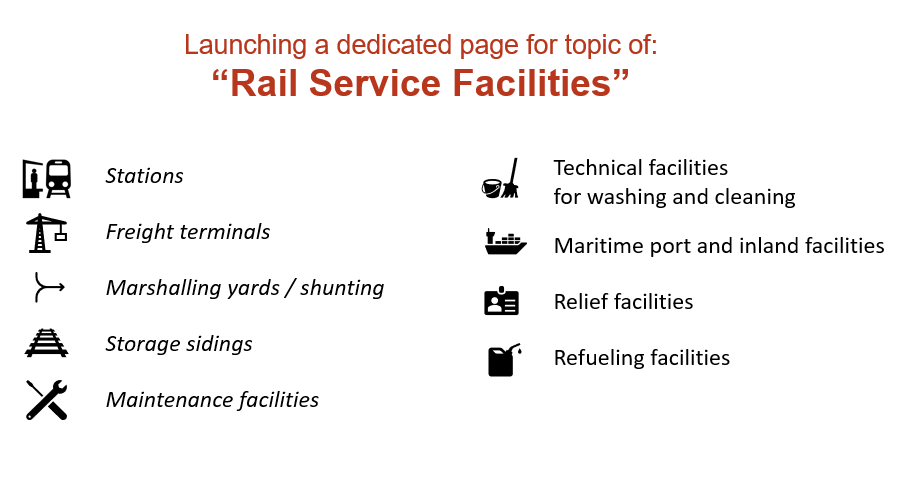 Launching a dedicated page for topic of:
“Rail Service Facilities”

Stations

Freight terminals

Marshalling yards / shunting

Storage sidings

Maintenance facilities

Technical facilities for washing and cleaning

Maritime port and inland facilities

Relief facilities

Refueling facilities